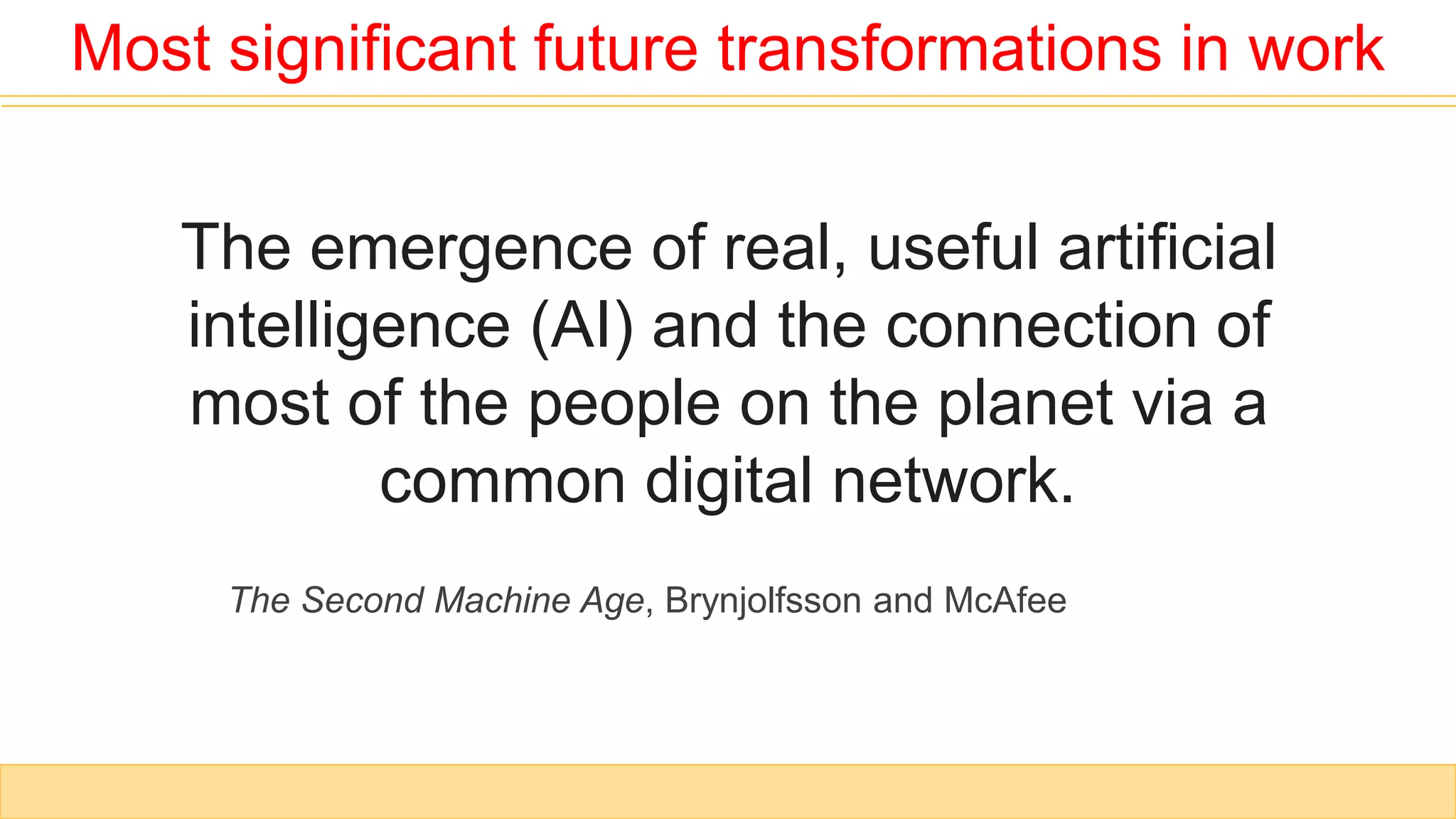 Most significant future transformations in work

The emergence of real, useful artificial intelligence (AI) and the connection of most of the people on the planet via a common digital network.

The Second Machine Age, Brynjolfsson and McAfee